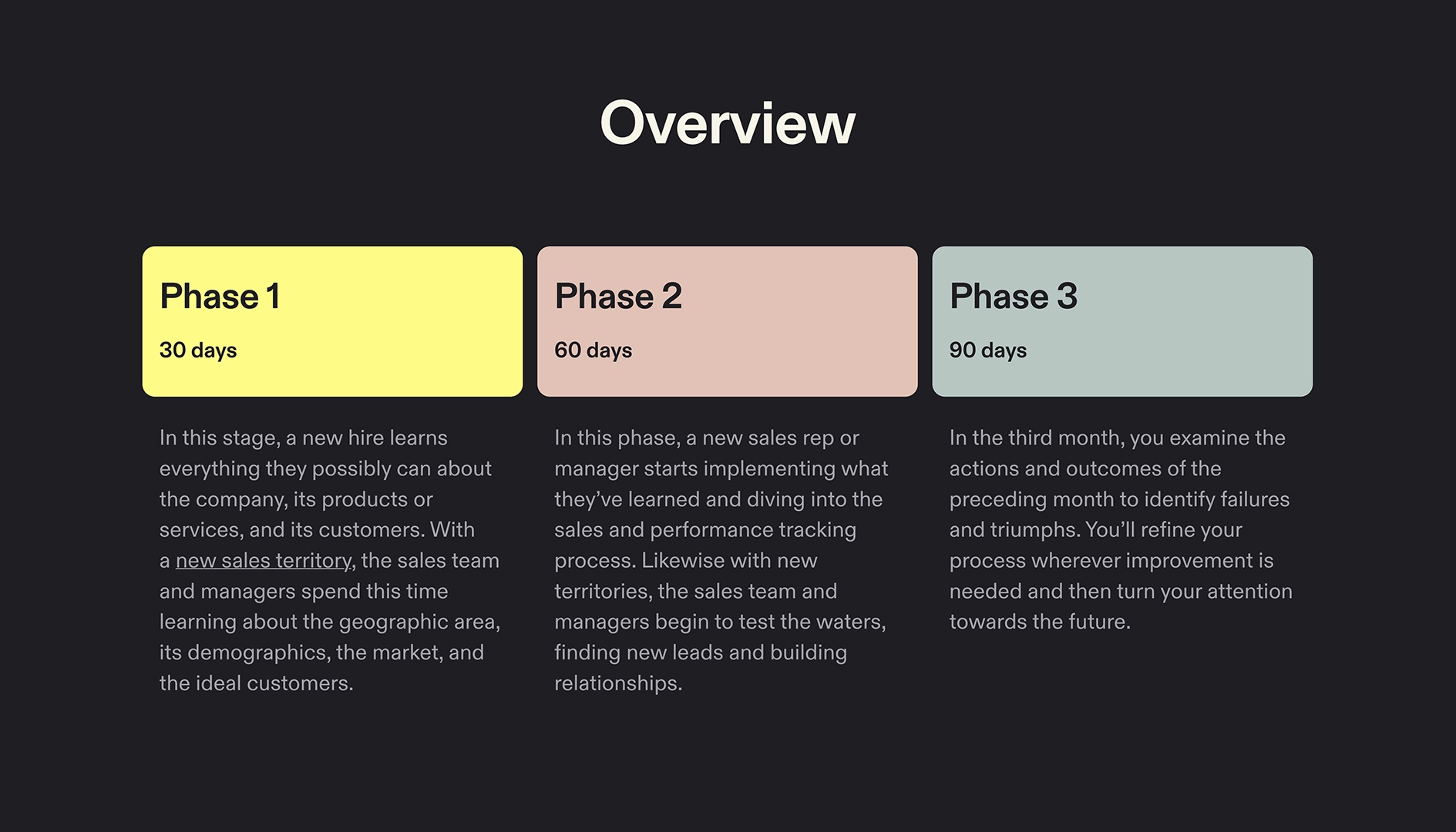 Overview

Phase 1

30 days

In this stage, a new hire learns everything they possibly can about the company, its products or services, and its customers. With a new sales territory, the sales team and managers spend this time learning about the geographic area, its demographics, the market, and the ideal customers.

Phase 2

60 days

In this phase, a new sales rep or manager starts implementing what they've learned and diving into the sales and performance tracking process. Likewise with new territories, the sales team and managers begin to test the waters, finding new leads and building relationships.

Phase 3

90 days

In the third month, you examine the actions and outcomes of the preceding month to identify failures and triumphs. You'll refine your process wherever improvement is needed and then turn your attention towards the future.